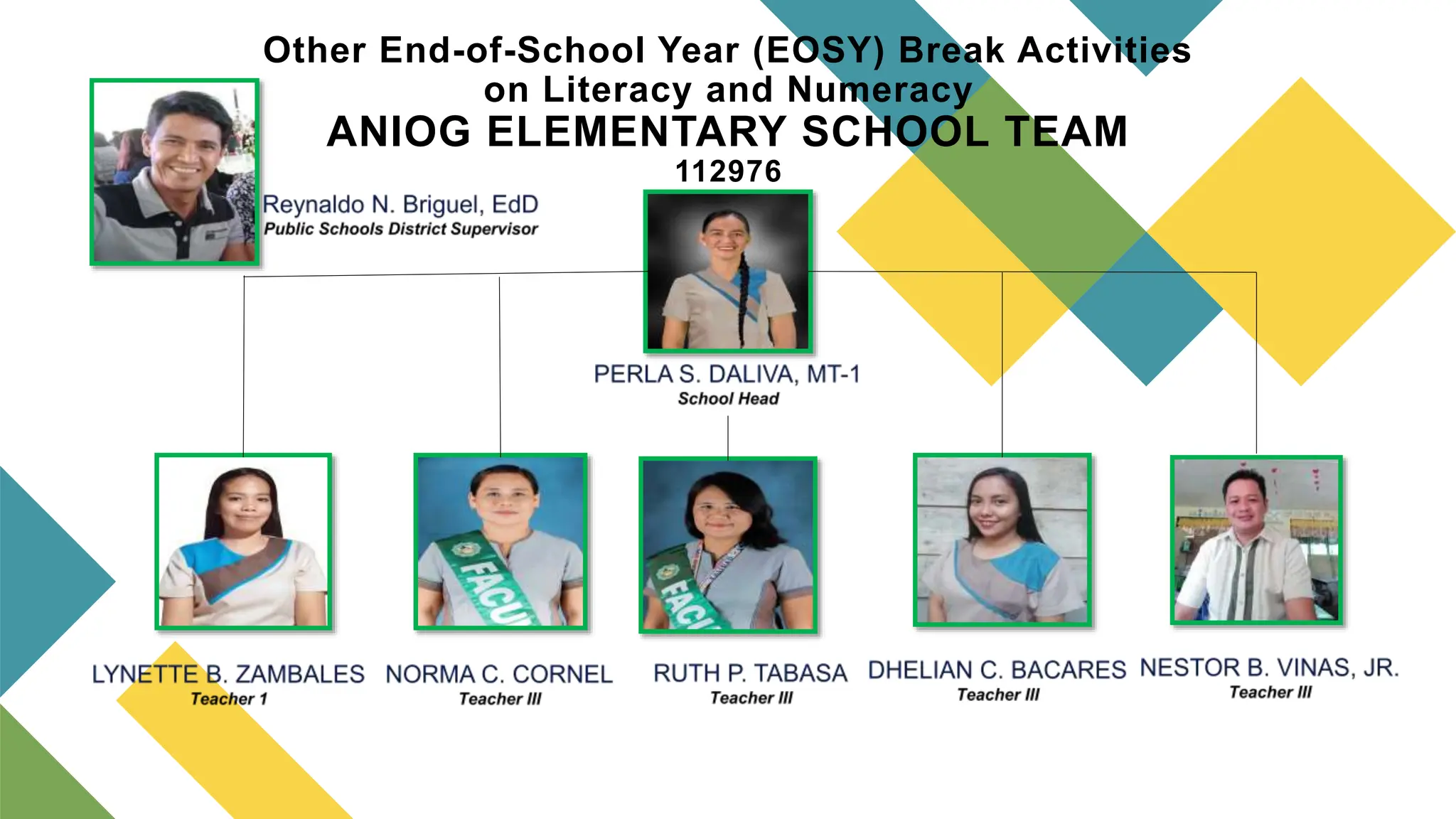 Other End-of-School Year (EOSY) Break Activities on Literacy and Numeracy
ANIOG ELEMENTARY SCHOOL TEAM
112976

Reynaldo N. Briguel, EdD
Public Schools District Supervisor

PERLA S. DALIVA, MT-1
School Head

FACU

FACU

LYNETTE B. ZAMBALES
Teacher 1

NORMA C. CORNEL
Teacher III

RUTH P. TABASA
Teacher III

DHELIAN C. BACARES
Teacher III

NESTOR B. VINAS, JR.
Teacher III